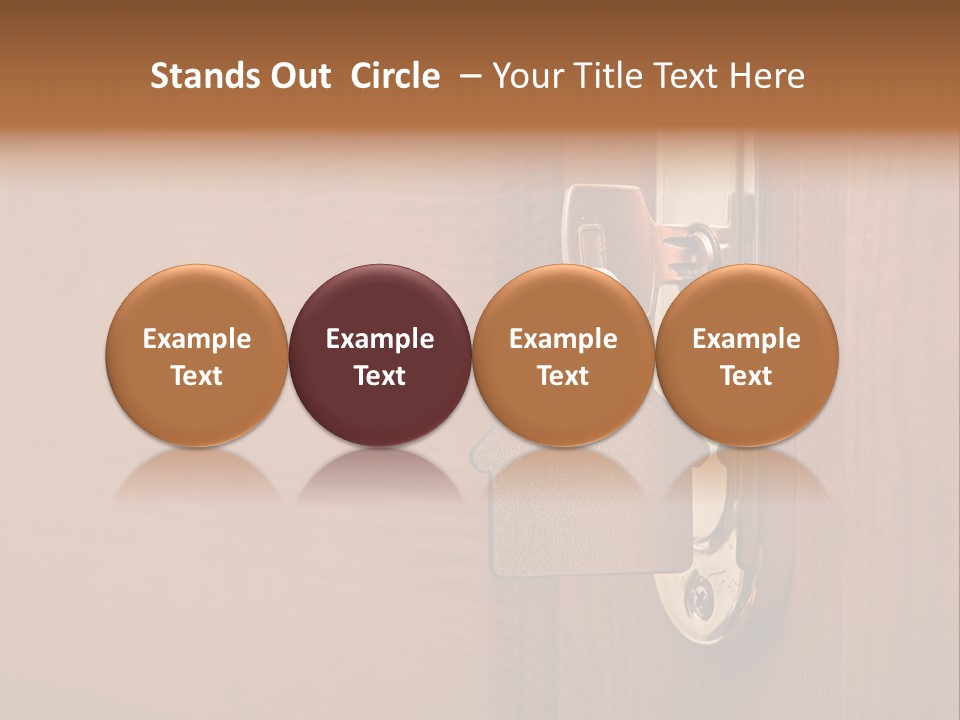 Stands Out Circle – Your Title Text Here

Example Text

Example Text

Example Text

Example Text